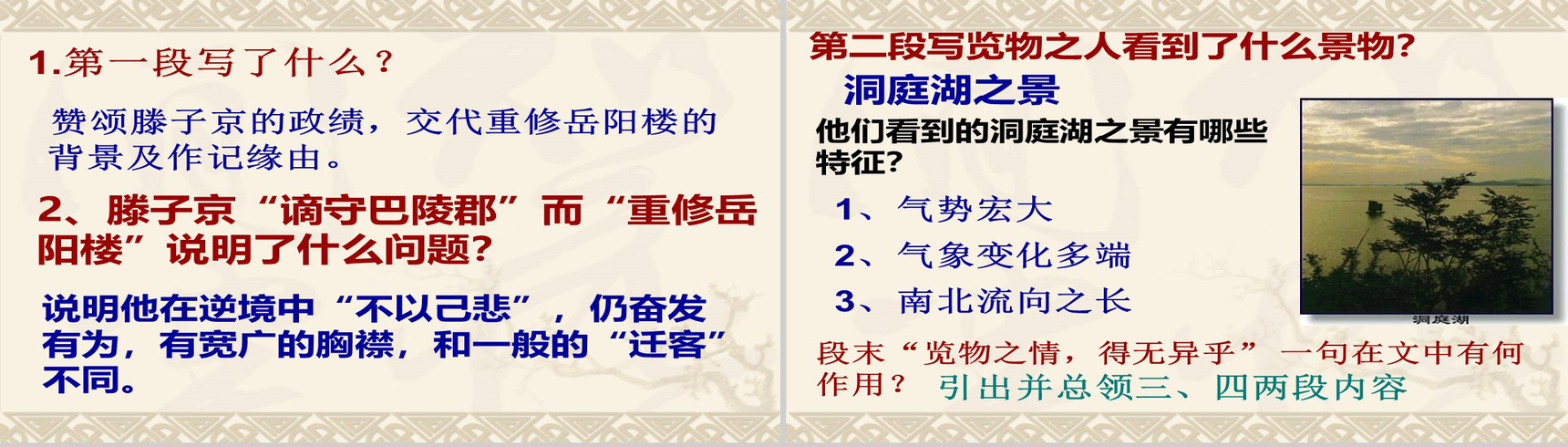 1.第一段写了什么？

赞颂滕子京的政绩，交代重修岳阳楼的背景及作记缘由。

2、滕子京“谪守巴陵郡”而“重修岳阳楼”说明了什么问题？

说明他在逆境中“不以己悲”，仍奋发有为，有宽广的胸襟，和一般的“迁客”不同。

第二段写览物之人看到了什么景物？

洞庭湖之景

他们看到的洞庭湖之景有哪些特征？

1、气势宏大

2、气象变化多端

3、南北流向之长

洞庭湖

段末“览物之情，得无异乎”一句在文中有何作用？ 引出并总领三、四两段内容